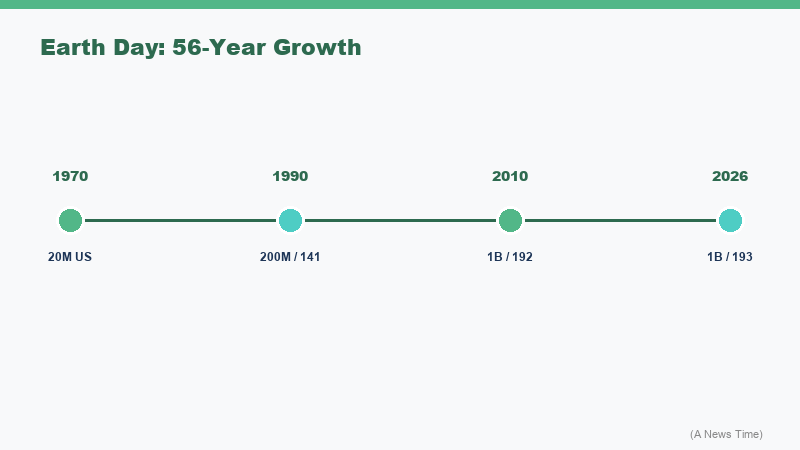 Earth Day: 56-Year Growth

1970
20M US

1990
200M / 141

2010
1B / 192

2026
1B / 193

(A News Time)